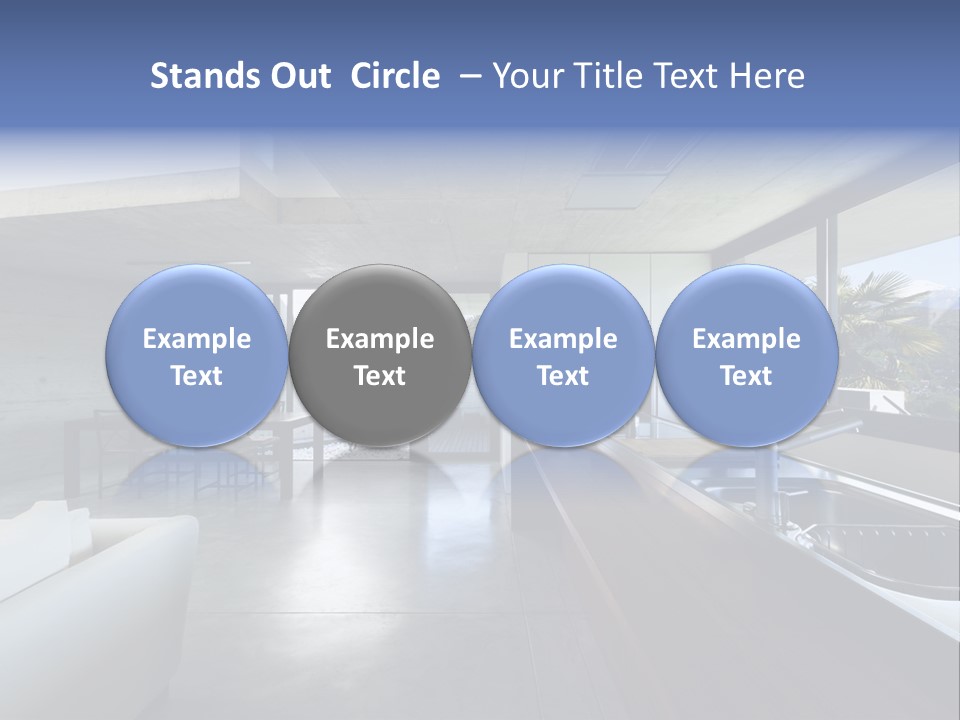 Stands Out  Circle  – Your Title Text Here

Example Text

Example Text

Example Text

Example Text